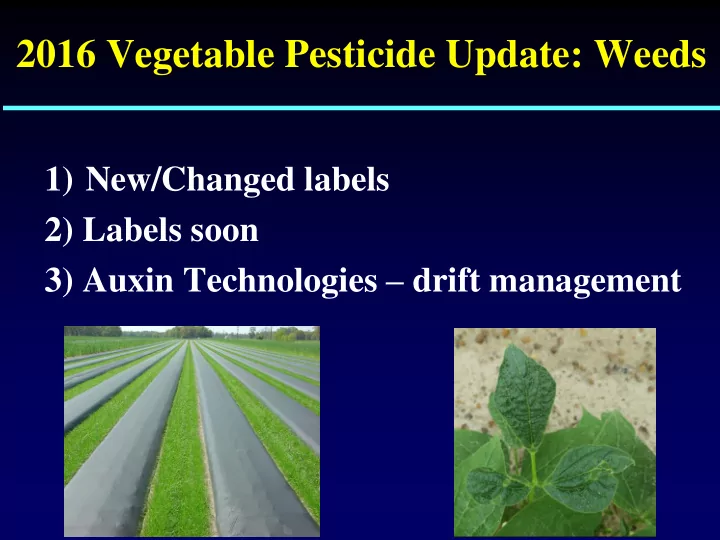 2016 Vegetable Pesticide Update: Weeds

1) New/Changed labels
2) Labels soon
3) Auxin Technologies – drift management